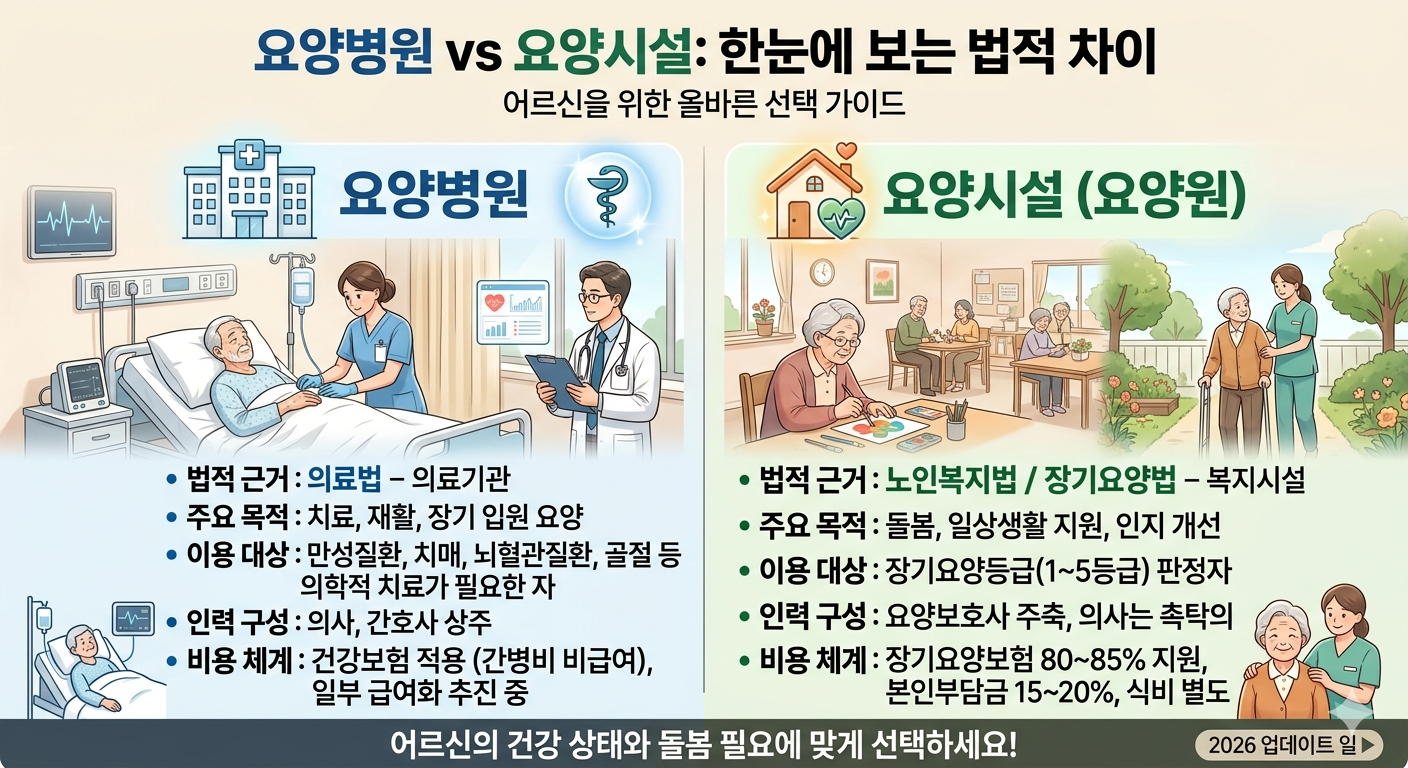 요양병원 vs 요양시설: 한눈에 보는 법적 차이

어르신을 위한 올바른 선택 가이드

요양병원

• 법적 근거 : 의료법 – 의료기관
• 주요 목적 : 치료, 재활, 장기 입원 요양
• 이용 대상 : 만성질환, 치매, 뇌혈관질환, 골절 등 의학적 치료가 필요한 자
• 인력 구성 : 의사, 간호사 상주
• 비용 체계 : 건강보험 적용 (간병비 비급여), 일부 급여화 추진 중

요양시설 (요양원)

• 법적 근거 : 노인복지법 / 장기요양법 – 복지시설
• 주요 목적 : 돌봄, 일상생활 지원, 인지 개선
• 이용 대상 : 장기요양등급(1~5등급) 판정자
• 인력 구성 : 요양보호사 주축, 의사는 촉탁의
• 비용 체계 : 장기요양보험 80~85% 지원, 본인부담금 15~20%, 식비 별도

어르신의 건강 상태와 돌봄 필요에 맞게 선택하세요!

2026 업데이트 일